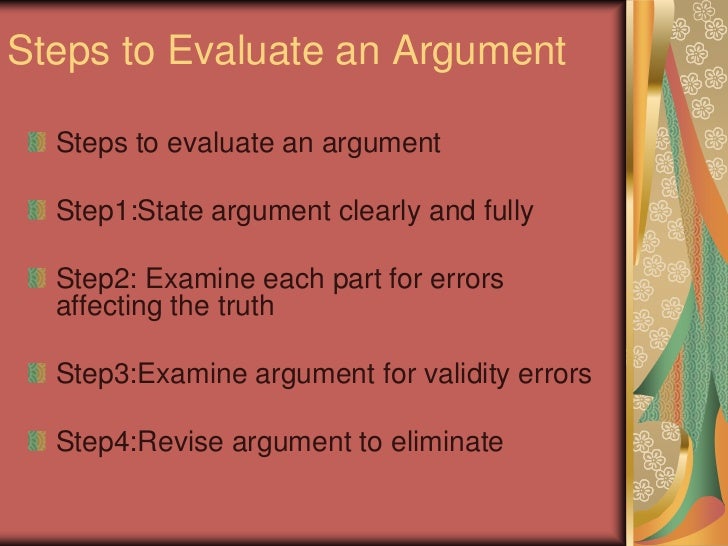 Steps to Evaluate an Argument

Steps to evaluate an argument

Step1:State argument clearly and fully

Step2: Examine each part for errors affecting the truth

Step3:Examine argument for validity errors

Step4:Revise argument to eliminate